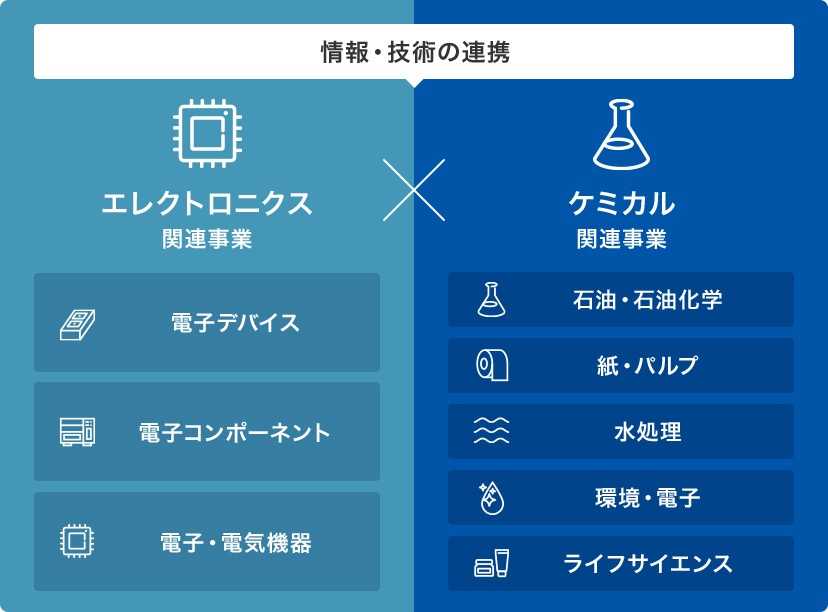 情報・技術の連携

エレクトロニクス
関連事業

電子デバイス

電子コンポーネント

電子・電気機器

ケミカル
関連事業

石油・石油化学

紙・パルプ

水処理

環境・電子

ライフサイエンス